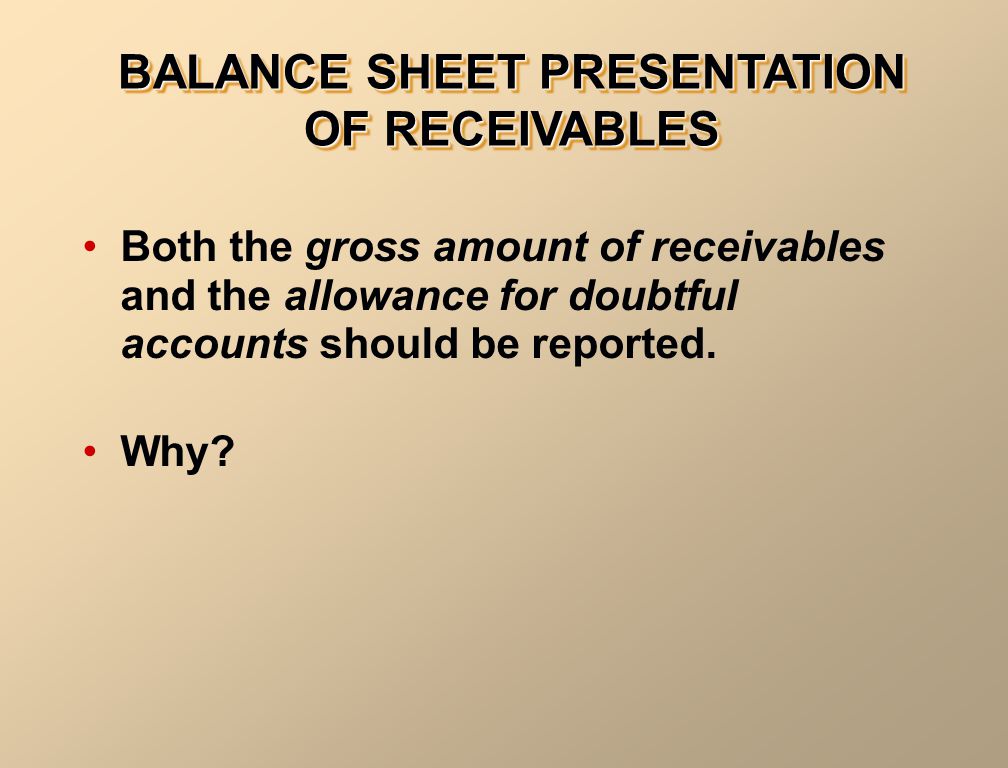 BALANCE SHEET PRESENTATION OF RECEIVABLES

• Both the gross amount of receivables and the allowance for doubtful accounts should be reported.

• Why?